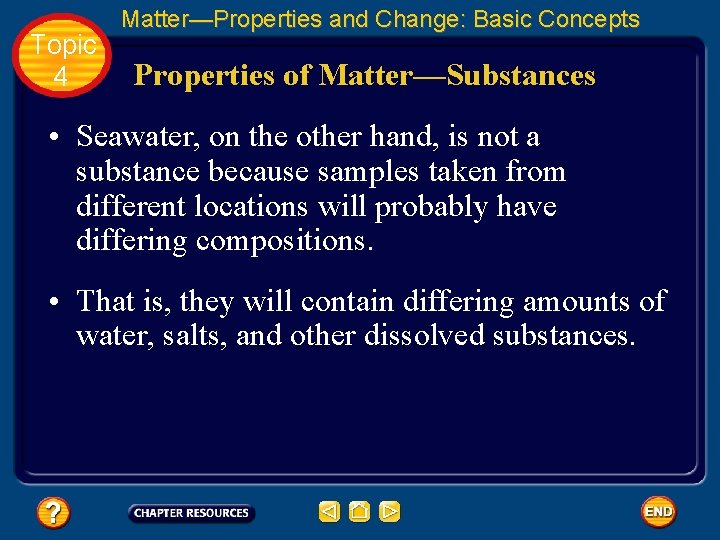 Topic 4

Matter—Properties and Change: Basic Concepts

Properties of Matter—Substances

• Seawater, on the other hand, is not a substance because samples taken from different locations will probably have differing compositions.

• That is, they will contain differing amounts of water, salts, and other dissolved substances.

?

CHAPTER RESOURCES

END